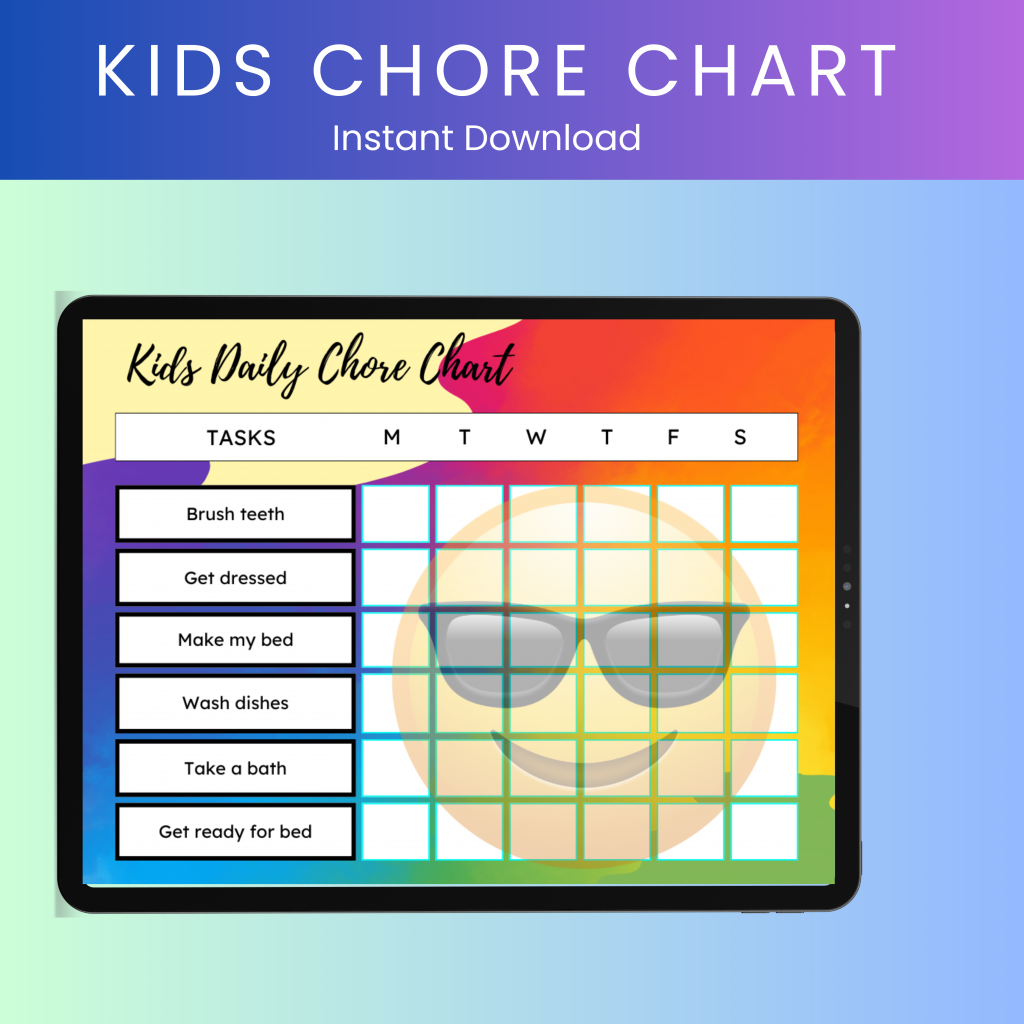 KIDS CHORE CHART
Instant Download

Kids Daily Chore Chart

| TASKS | M | T | W | T | F | S |
|---|---|---|---|---|---|---|
| Brush teeth | | | | | | |
| Get dressed | | | | | | |
| Make my bed | | | | | | |
| Wash dishes | | | | | | |
| Take a bath | | | | | | |
| Get ready for bed | | | | | | |